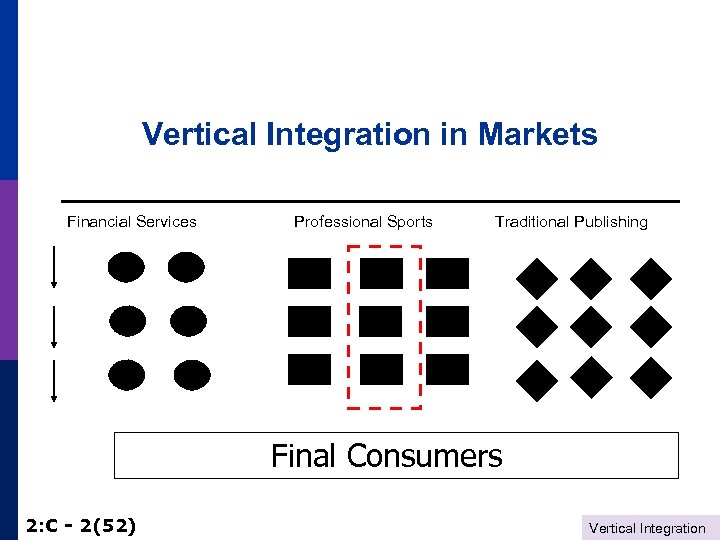 Vertical Integration in Markets

Financial Services

Professional Sports

Traditional Publishing

Final Consumers

2:C - 2(52)

Vertical Integration